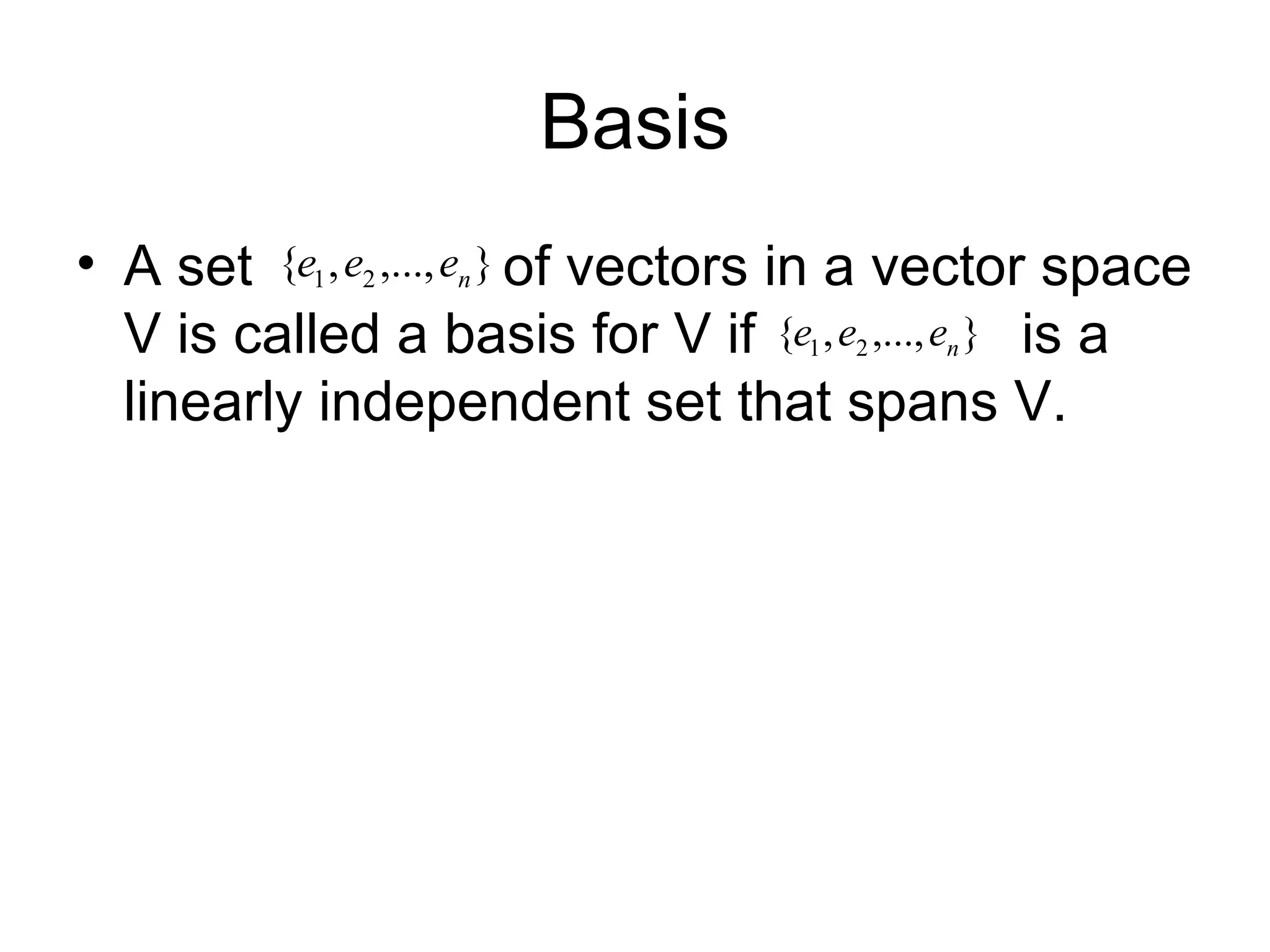 Basis

• A set $\{e_1, e_2, ..., e_n\}$ of vectors in a vector space V is called a basis for V if $\{e_1, e_2, ..., e_n\}$ is a linearly independent set that spans V.